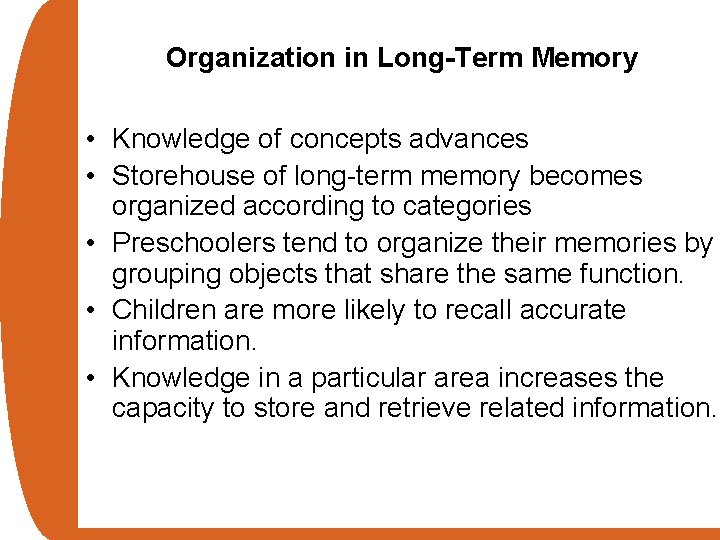 Organization in Long-Term Memory

• Knowledge of concepts advances
• Storehouse of long-term memory becomes organized according to categories
• Preschoolers tend to organize their memories by grouping objects that share the same function.
• Children are more likely to recall accurate information.
• Knowledge in a particular area increases the capacity to store and retrieve related information.